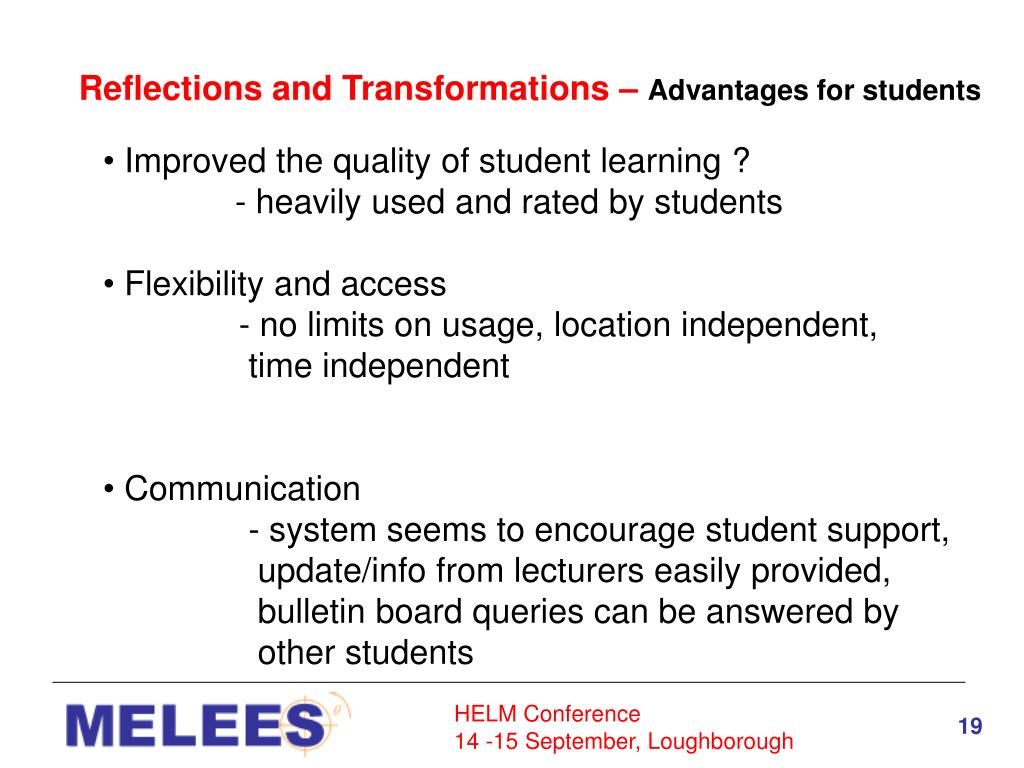 Reflections and Transformations – Advantages for students

• Improved the quality of student learning ?
- heavily used and rated by students

• Flexibility and access
- no limits on usage, location independent, time independent

• Communication
- system seems to encourage student support, update/info from lecturers easily provided, bulletin board queries can be answered by other students

MELEES

HELM Conference
14 -15 September, Loughborough

19